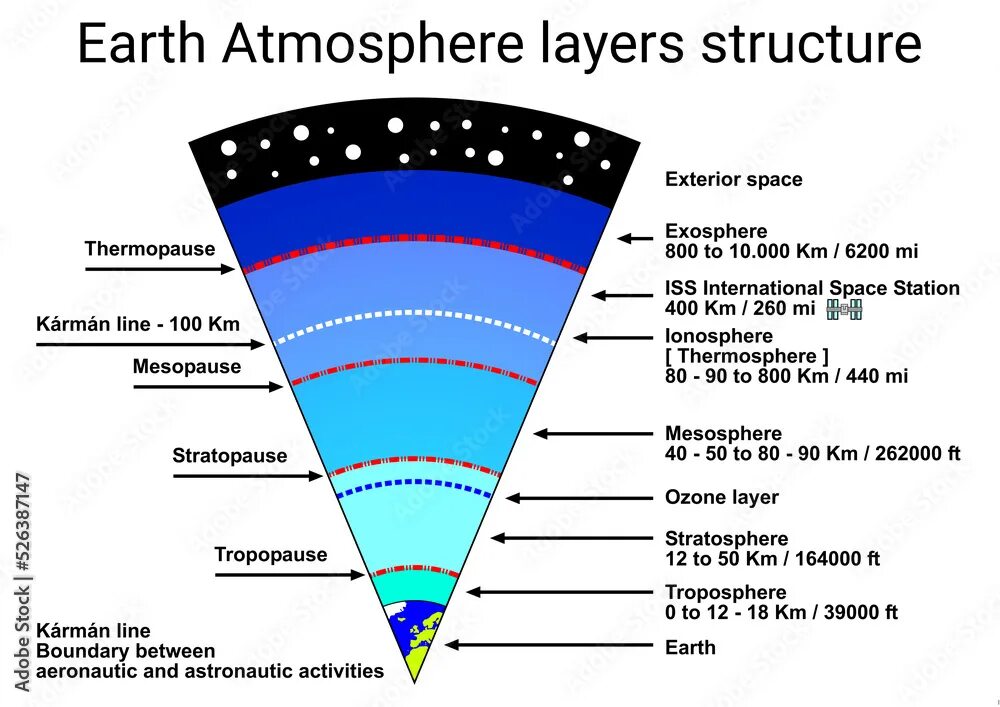 Earth Atmosphere layers structure

Thermopause

Kármán line - 100 Km

Mesopause

Stratopause

Tropopause

Kármán line
Boundary between aeronautic and astronautic activities

Exterior space

Exosphere
800 to 10.000 Km / 6200 mi

ISS International Space Station
400 Km / 260 mi

Ionosphere
[ Thermosphere ]
80 - 90 to 800 Km / 440 mi

Mesosphere
40 - 50 to 80 - 90 Km / 262000 ft

Ozone layer

Stratosphere
12 to 50 Km / 164000 ft

Troposphere
0 to 12 - 18 Km / 39000 ft

Earth

Adobe Stock | #526387147